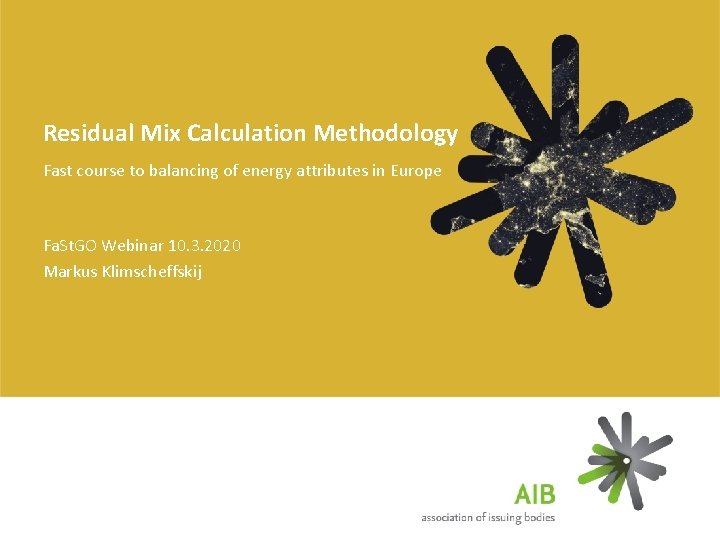 Residual Mix Calculation Methodology

Fast course to balancing of energy attributes in Europe

FaStGO Webinar 10.3.2020
Markus Klimscheffskij

AIB
association of issuing bodies